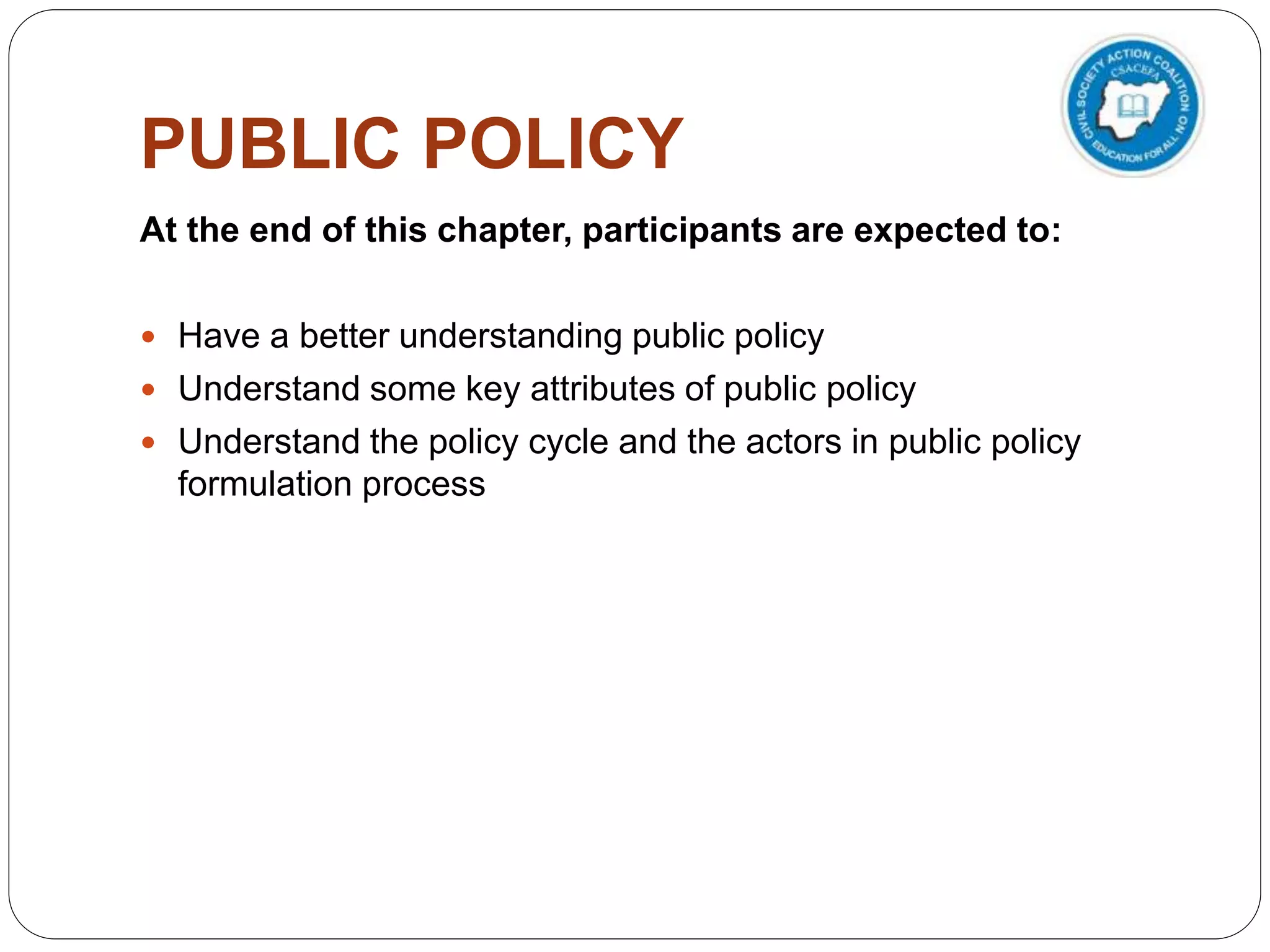 CIVIL SOCIETY ACTION COALITION ON EDUCATION FOR ALL
CSACEFA

PUBLIC POLICY

At the end of this chapter, participants are expected to:

- Have a better understanding public policy
- Understand some key attributes of public policy
- Understand the policy cycle and the actors in public policy formulation process